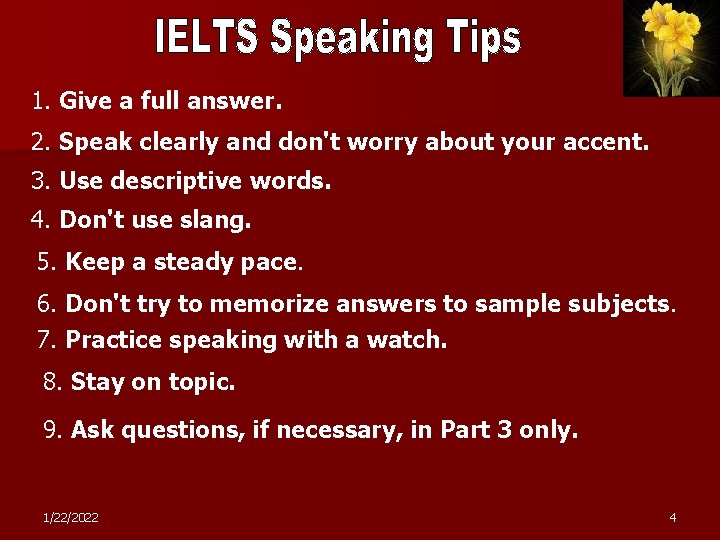 IELTS Speaking Tips

1. Give a full answer.

2. Speak clearly and don't worry about your accent.

3. Use descriptive words.

4. Don't use slang.

5. Keep a steady pace.

6. Don't try to memorize answers to sample subjects.

7. Practice speaking with a watch.

8. Stay on topic.

9. Ask questions, if necessary, in Part 3 only.

1/22/2022

4